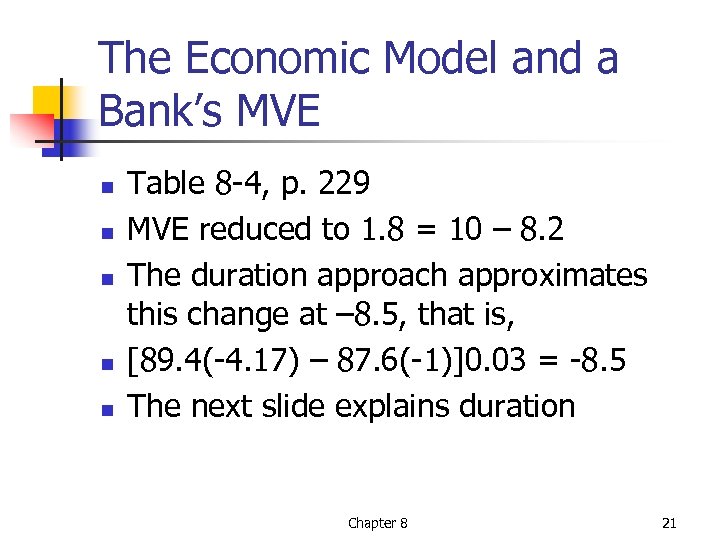 The Economic Model and a Bank's MVE

- Table 8-4, p. 229
- MVE reduced to 1.8 = 10 – 8.2
- The duration approach approximates this change at –8.5, that is,
- [89.4(-4.17) – 87.6(-1)]0.03 = -8.5
- The next slide explains duration

Chapter 8

21